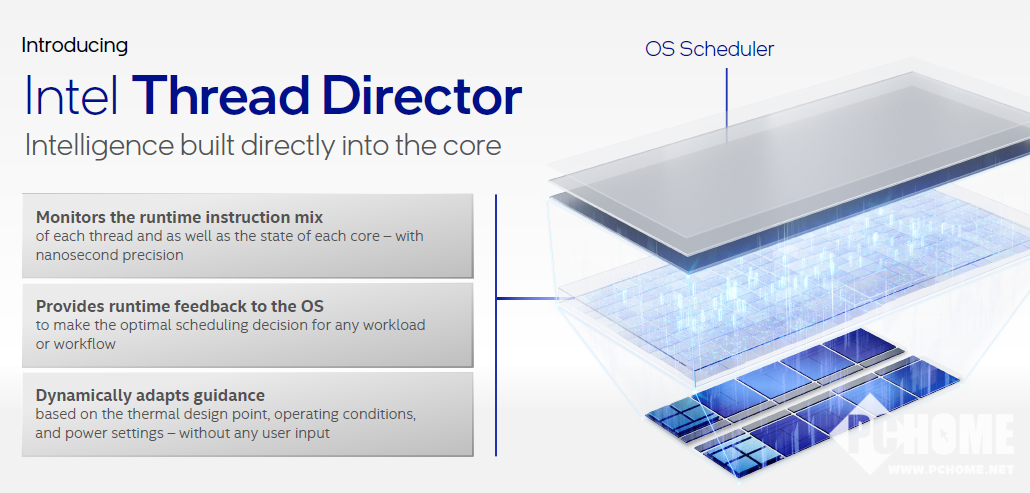 Introducing

Intel Thread Director

Intelligence built directly into the core

Monitors the runtime instruction mix of each thread and as well as the state of each core – with nanosecond precision

Provides runtime feedback to the OS to make the optimal scheduling decision for any workload or workflow

Dynamically adapts guidance based on the thermal design point, operating conditions, and power settings – without any user input

OS Scheduler

PCHOME
WWW.PCHOME.NET